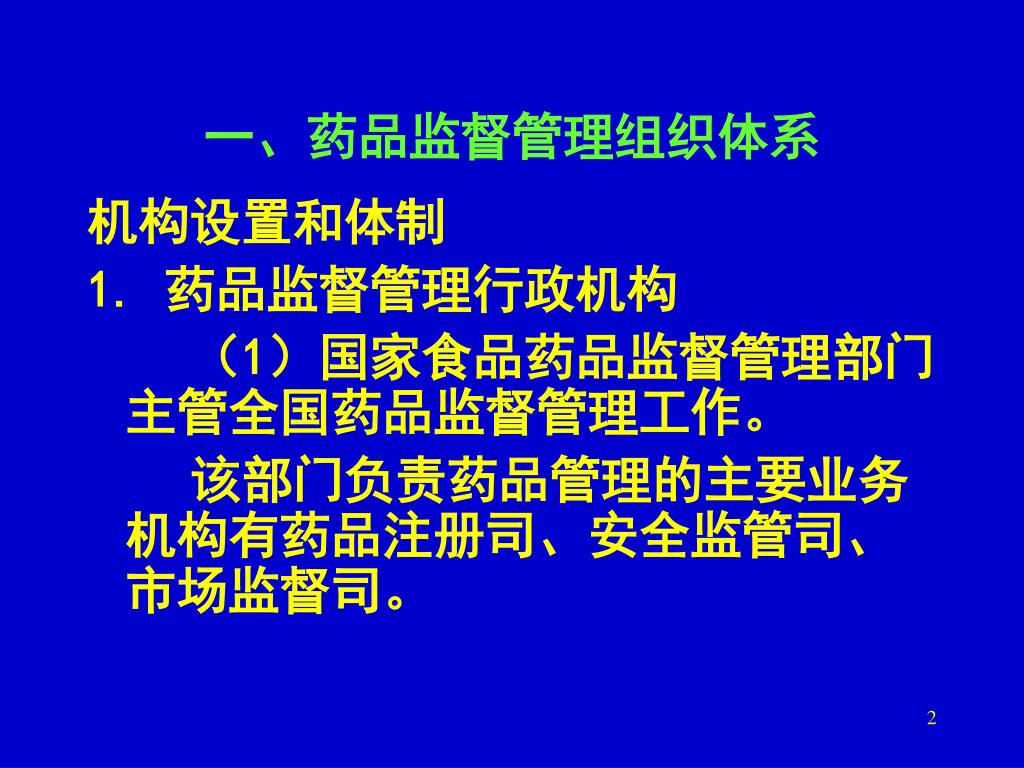 一、药品监督管理组织体系

机构设置和体制

1. 药品监督管理行政机构

（1）国家食品药品监督管理部门主管全国药品监督管理工作。

该部门负责药品管理的主要业务机构有药品注册司、安全监管司、市场监督司。

2